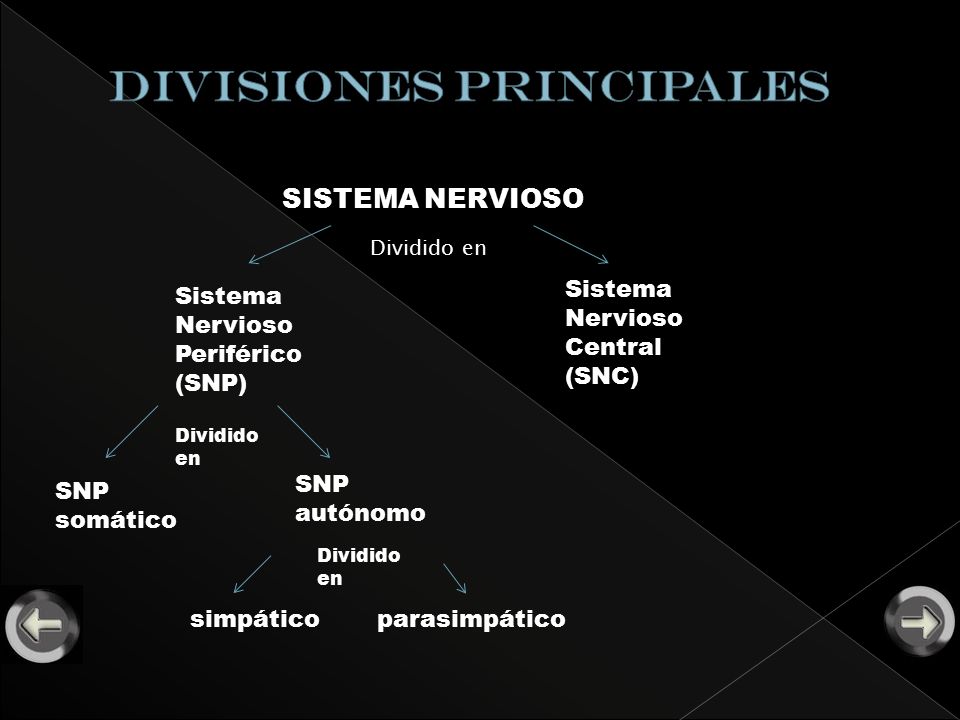 DIVISIONES PRINCIPALES

SISTEMA NERVIOSO

Dividido en

Sistema Nervioso Periférico (SNP)

Sistema Nervioso Central (SNC)

Dividido en

SNP somático

SNP autónomo

Dividido en

simpático

parasimpático